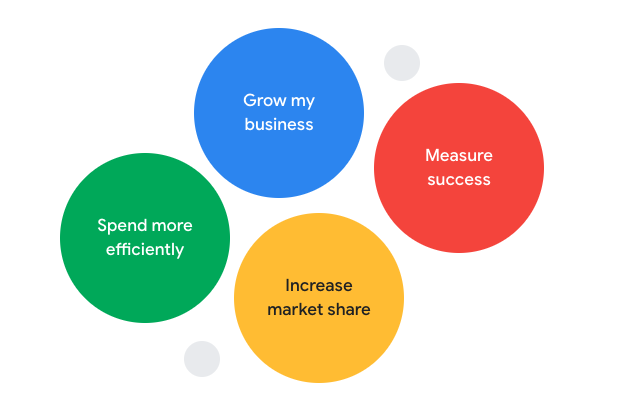 Grow my business

Measure success

Spend more efficiently

Increase market share